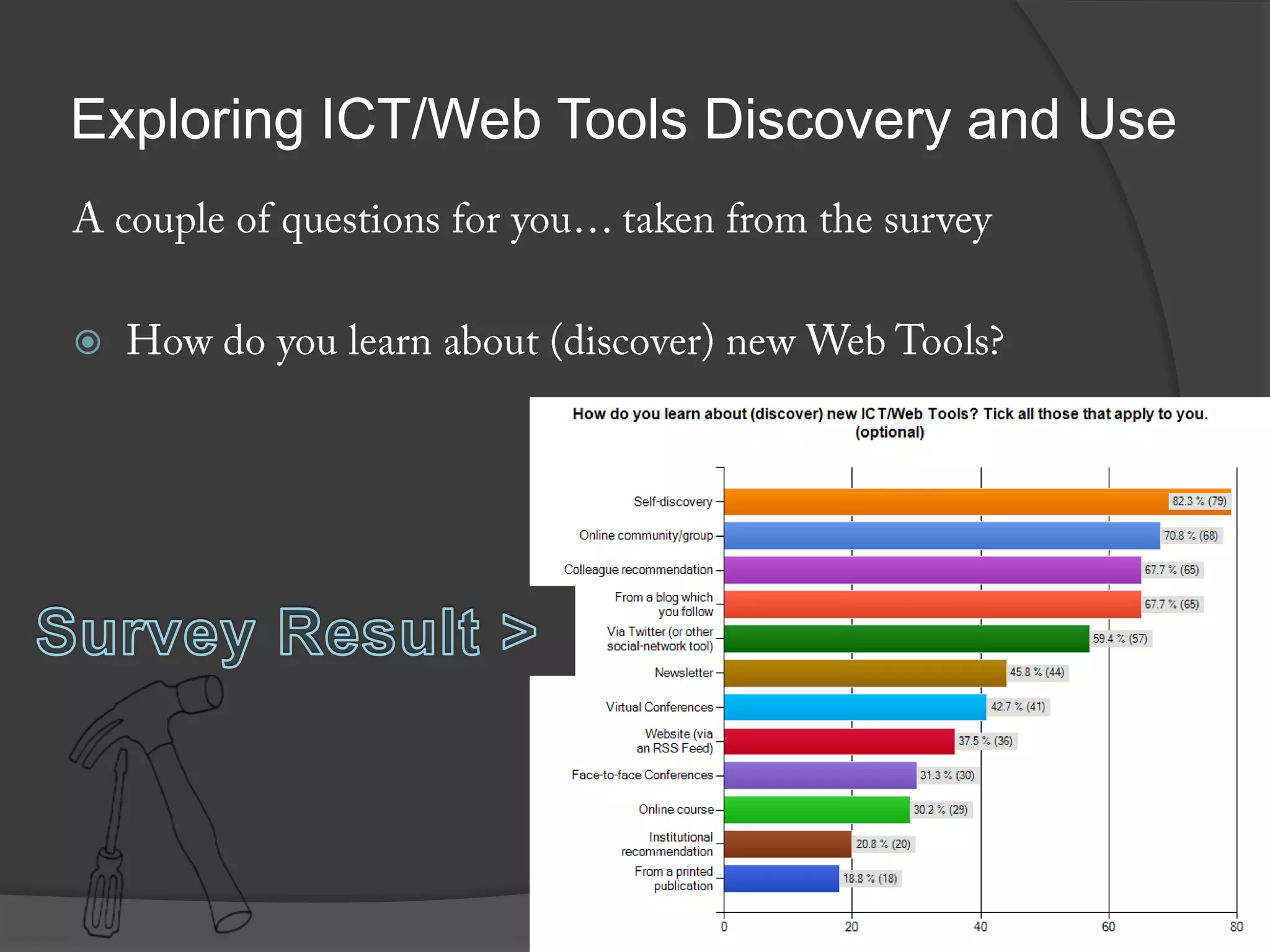 Exploring ICT/Web Tools Discovery and Use

A couple of questions for you… taken from the survey

How do you learn about (discover) new Web Tools?

Survey Result >

How do you learn about (discover) new ICT/Web Tools? Tick all those that apply to you. (optional)

Self-discovery 82.3 % (79)
Online community/group 70.8 % (68)
Colleague recommendation 67.7 % (65)
From a blog which you follow 67.7 % (65)
Via Twitter (or other social-network tool) 59.4 % (57)
Newsletter 45.8 % (44)
Virtual Conferences 42.7 % (41)
Website (via an RSS Feed) 37.5 % (36)
Face-to-face Conferences 31.3 % (30)
Online course 30.2 % (29)
Institutional recommendation 20.8 % (20)
From a printed publication 18.8 % (18)

0 20 40 60 80